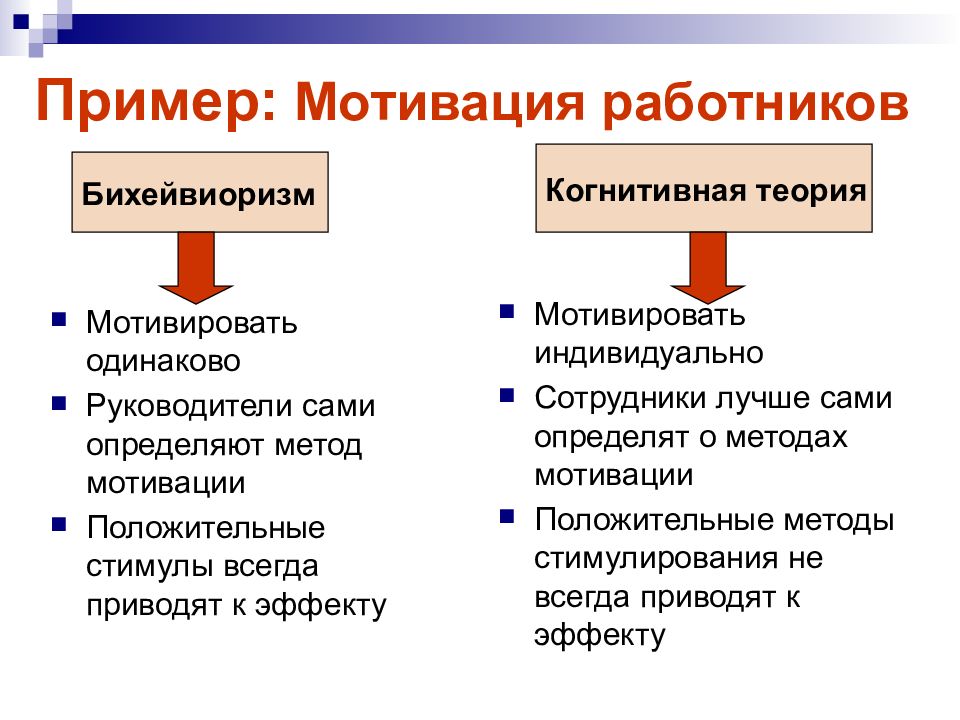 Пример: Мотивация работников

Бихейвиоризм

- Мотивировать одинаково
- Руководители сами определяют метод мотивации
- Положительные стимулы всегда приводят к эффекту

Когнитивная теория

- Мотивировать индивидуально
- Сотрудники лучше сами определят о методах мотивации
- Положительные методы стимулирования не всегда приводят к эффекту